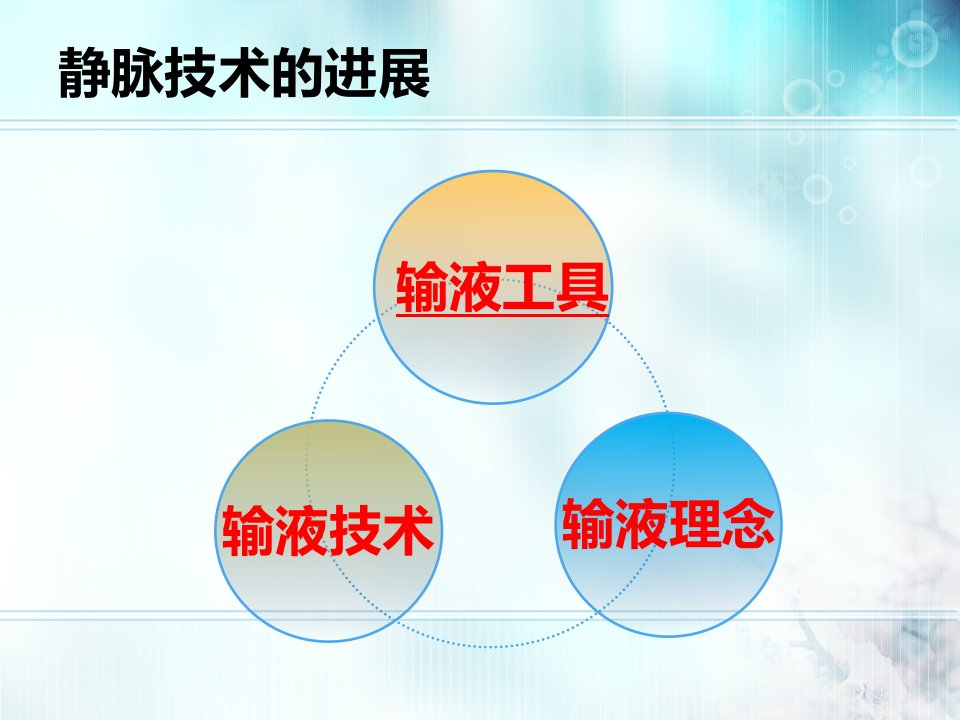 静脉技术的进展

输液工具

输液技术

输液理念